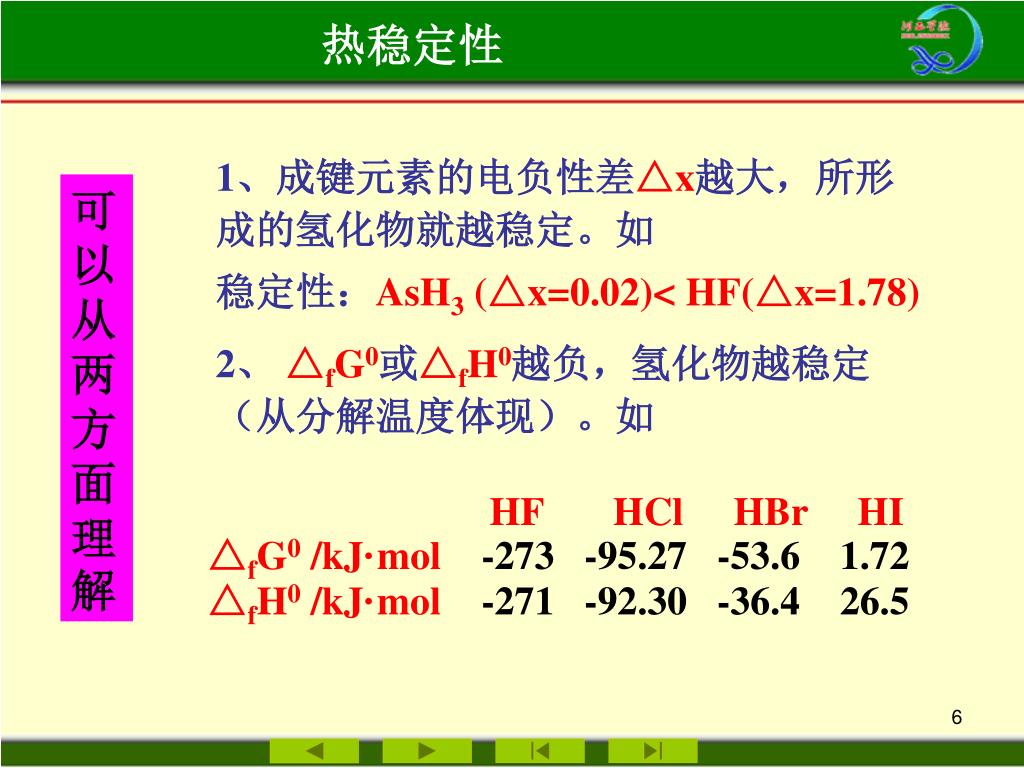 热稳定性

可以从两方面理解

1、成键元素的电负性差△x越大，所形成的氢化物就越稳定。如

稳定性：$AsH_3$ (△x=0.02)< HF(△x=1.78)

2、 $△_fG^0$或$△_fH^0$越负，氢化物越稳定（从分解温度体现）。如

| | HF | HCl | HBr | HI |
|---|---|---|---|---|
| $△_fG^0$ /kJ·mol | -273 | -95.27 | -53.6 | 1.72 |
| $△_fH^0$ /kJ·mol | -271 | -92.30 | -36.4 | 26.5 |

6